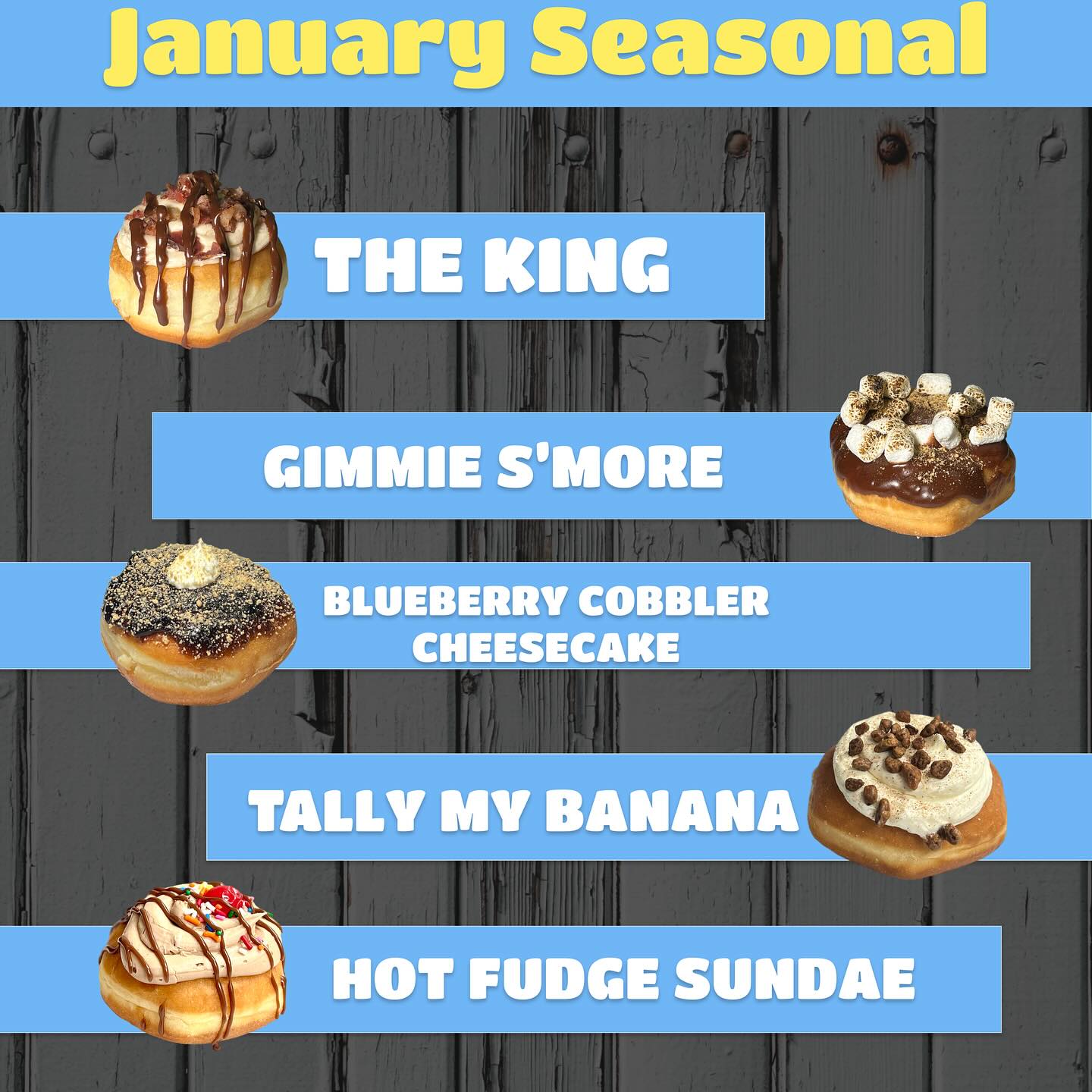 January Seasonal

THE KING

GIMMIE S'MORE

BLUEBERRY COBBLER CHEESECAKE

TALLY MY BANANA

HOT FUDGE SUNDAE